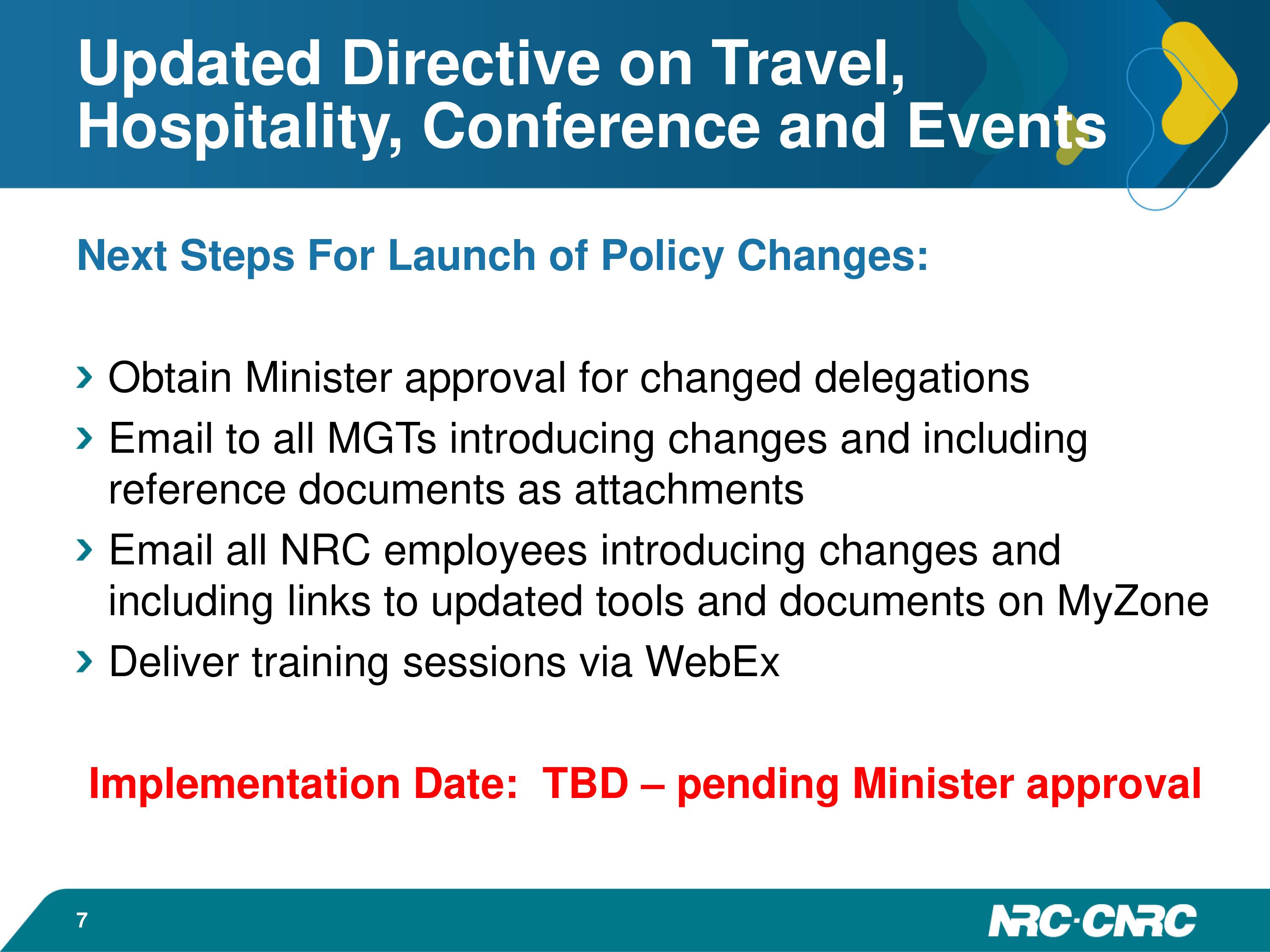 Updated Directive on Travel, Hospitality, Conference and Events

Next Steps For Launch of Policy Changes:

› Obtain Minister approval for changed delegations
› Email to all MGTs introducing changes and including reference documents as attachments
› Email all NRC employees introducing changes and including links to updated tools and documents on MyZone
› Deliver training sessions via WebEx

Implementation Date: TBD – pending Minister approval

7

NRC·CNRC